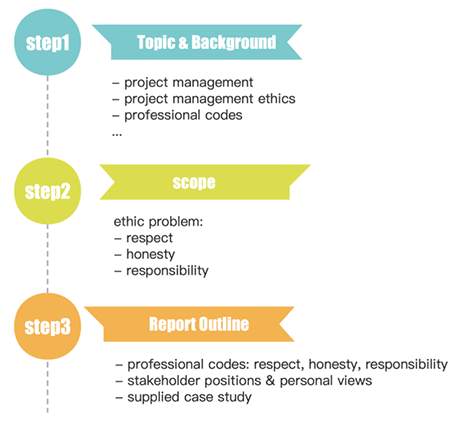 step1

Topic & Background

– project management
– project management ethics
– professional codes
...

step2

scope

ethic problem:
– respect
– honesty
– responsibility

step3

Report Outline

– professional codes: respect, honesty, responsibility
– stakeholder positions & personal views
– supplied case study